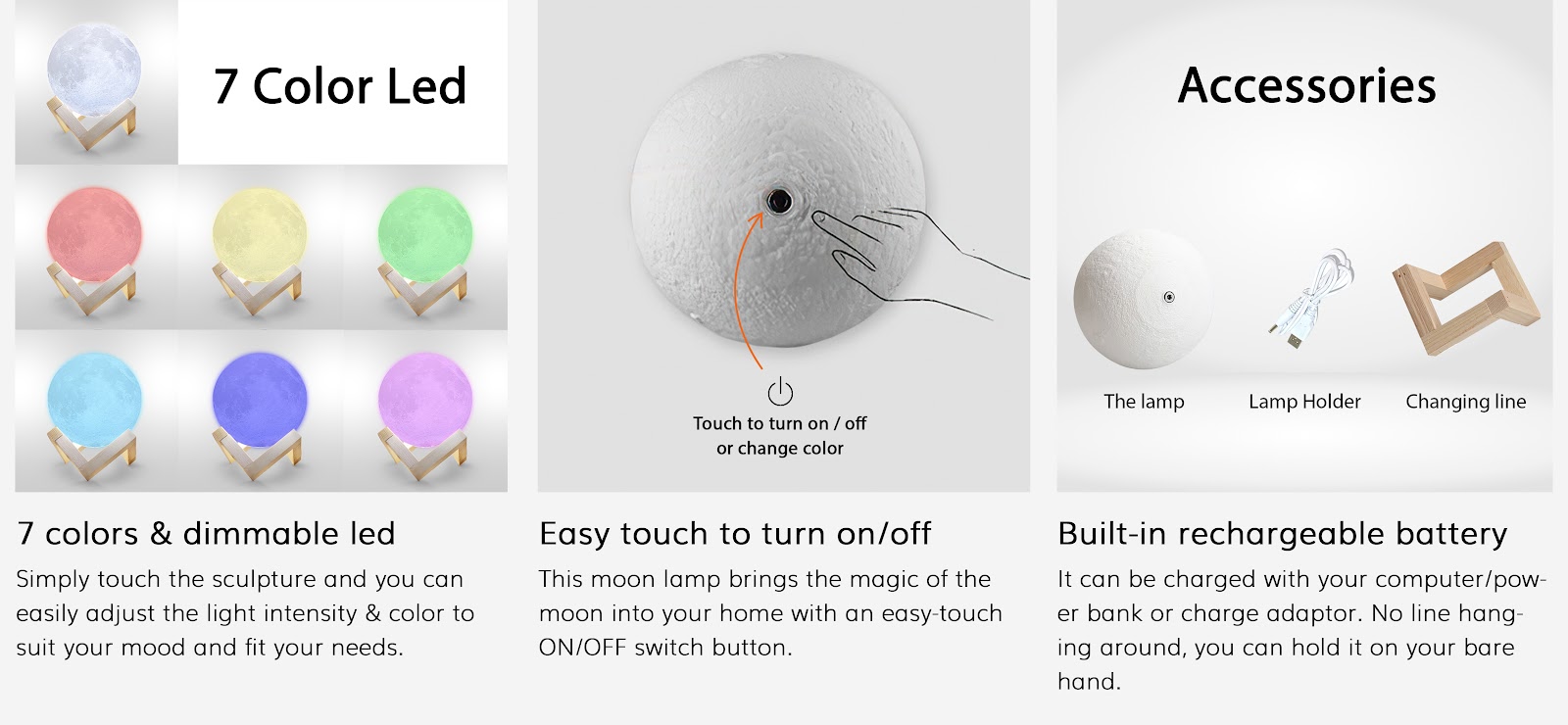 7 Color Led

7 colors & dimmable led

Simply touch the sculpture and you can easily adjust the light intensity & color to suit your mood and fit your needs.

Touch to turn on / off or change color

Easy touch to turn on/off

This moon lamp brings the magic of the moon into your home with an easy-touch ON/OFF switch button.

Accessories

The lamp

Lamp Holder

Changing line

Built-in rechargeable battery

It can be charged with your computer/power bank or charge adaptor. No line hanging around, you can hold it on your bare hand.